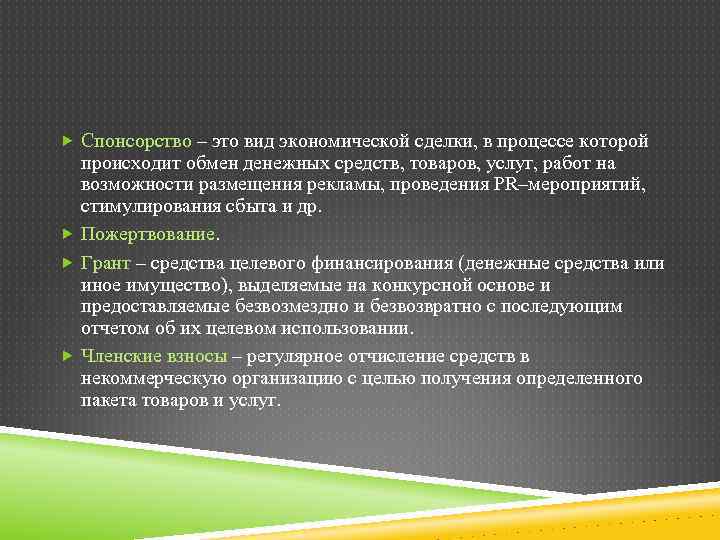 Спонсорство – это вид экономической сделки, в процессе которой происходит обмен денежных средств, товаров, услуг, работ на возможности размещения рекламы, проведения PR–мероприятий, стимулирования сбыта и др.

Пожертвование.

Грант – средства целевого финансирования (денежные средства или иное имущество), выделяемые на конкурсной основе и предоставляемые безвозмездно и безвозвратно с последующим отчетом об их целевом использовании.

Членские взносы – регулярное отчисление средств в некоммерческую организацию с целью получения определенного пакета товаров и услуг.